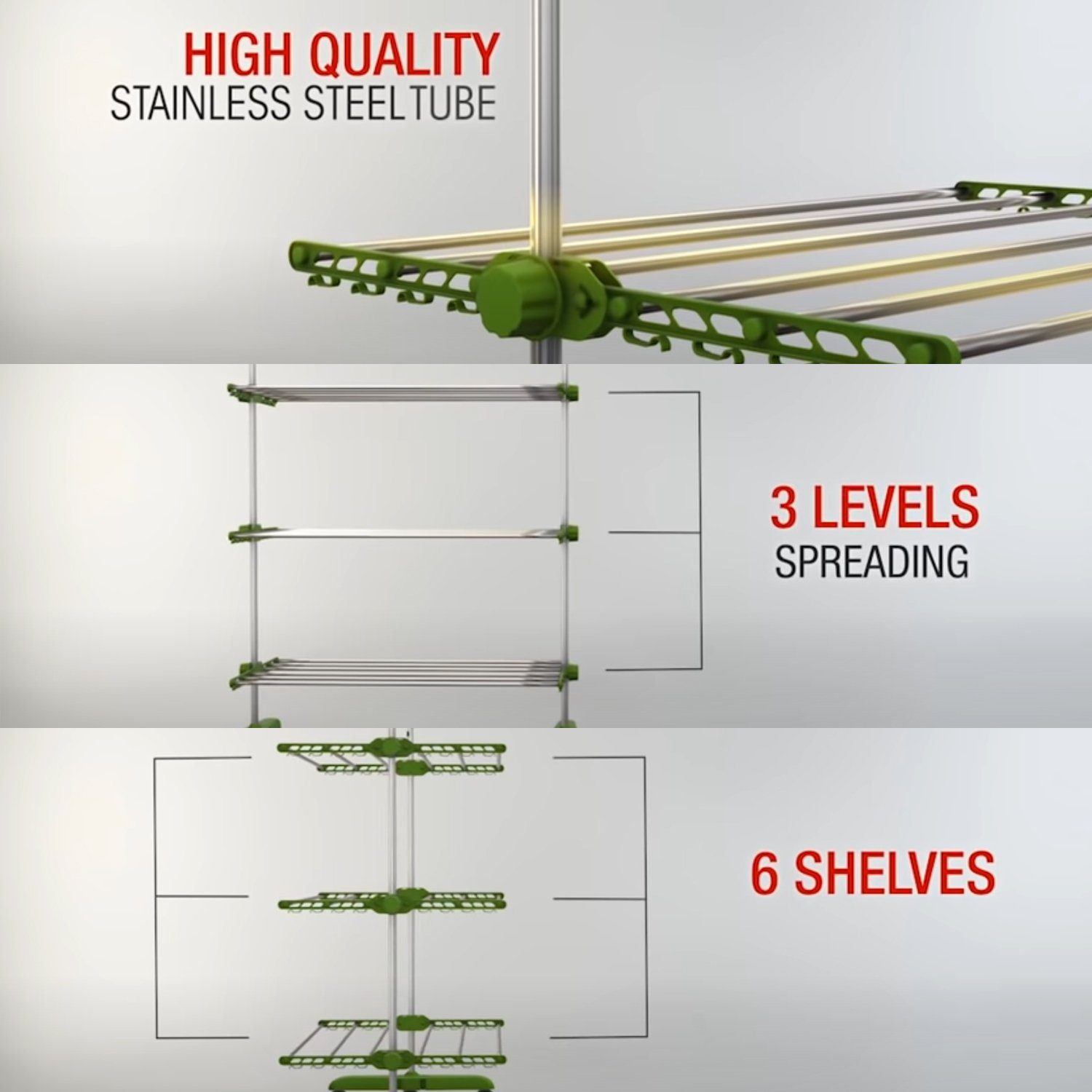 HIGH QUALITY
STAINLESS STEEL TUBE

3 LEVELS
SPREADING

6 SHELVES